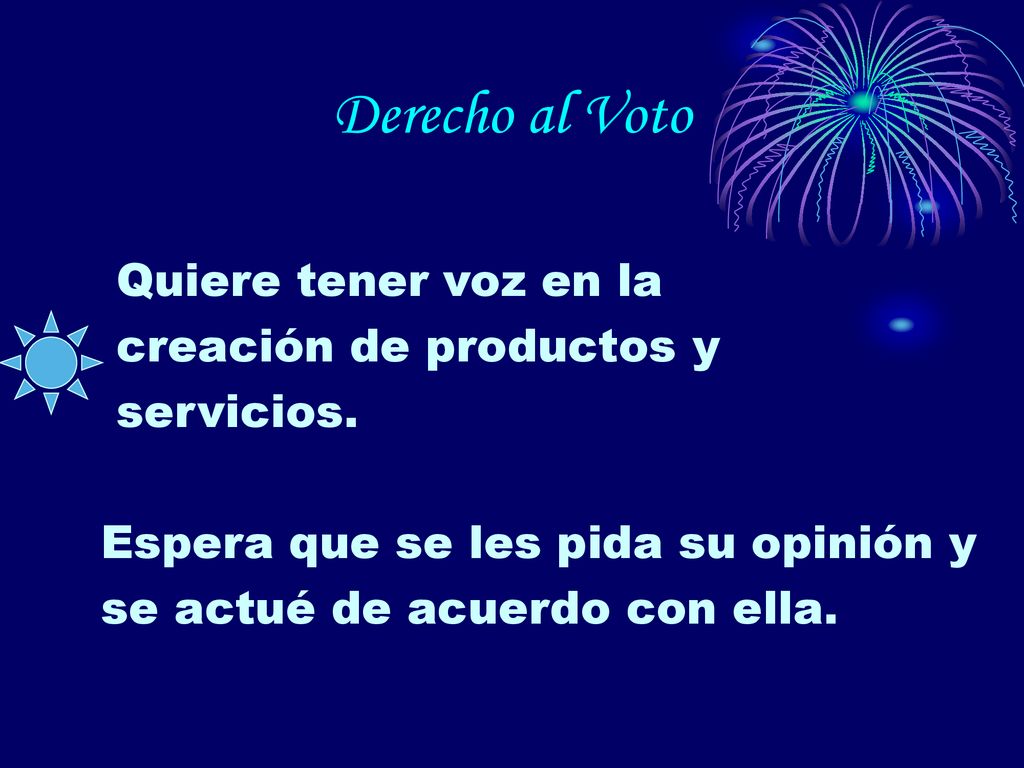 Derecho al Voto

Quiere tener voz en la creación de productos y servicios.

Espera que se les pida su opinión y se actué de acuerdo con ella.